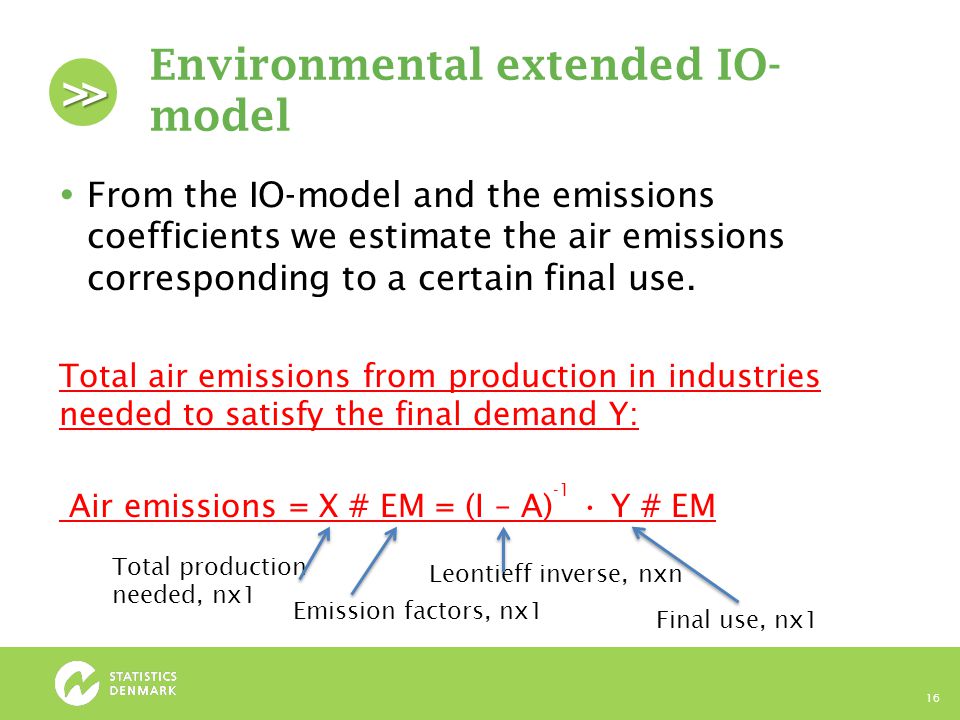 >>

Environmental extended IO-model

• From the IO-model and the emissions coefficients we estimate the air emissions corresponding to a certain final use.

Total air emissions from production in industries needed to satisfy the final demand Y:

Air emissions = X # EM = $(I - A)^{-1} \cdot Y$ # EM

Total production needed, nx1

Emission factors, nx1

Leontieff inverse, nxn

Final use, nx1

STATISTICS DENMARK

16